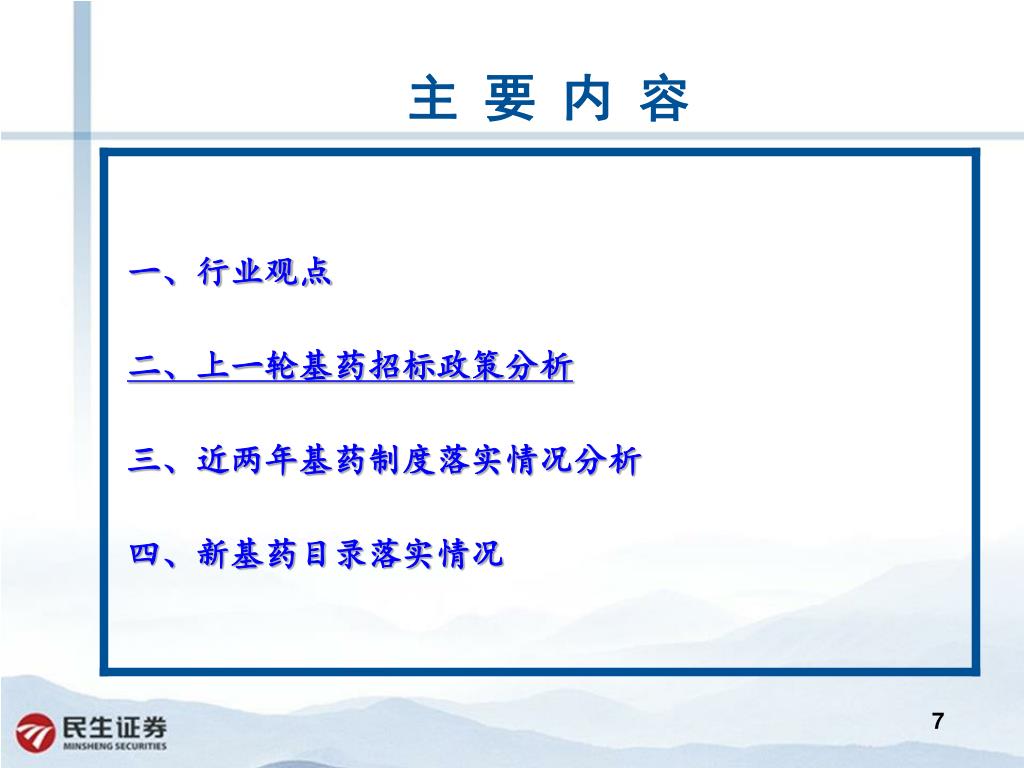 主 要 内 容

一、行业观点

二、上一轮基药招标政策分析

三、近两年基药制度落实情况分析

四、新基药目录落实情况

民生证券
MINSHENG SECURITIES

7